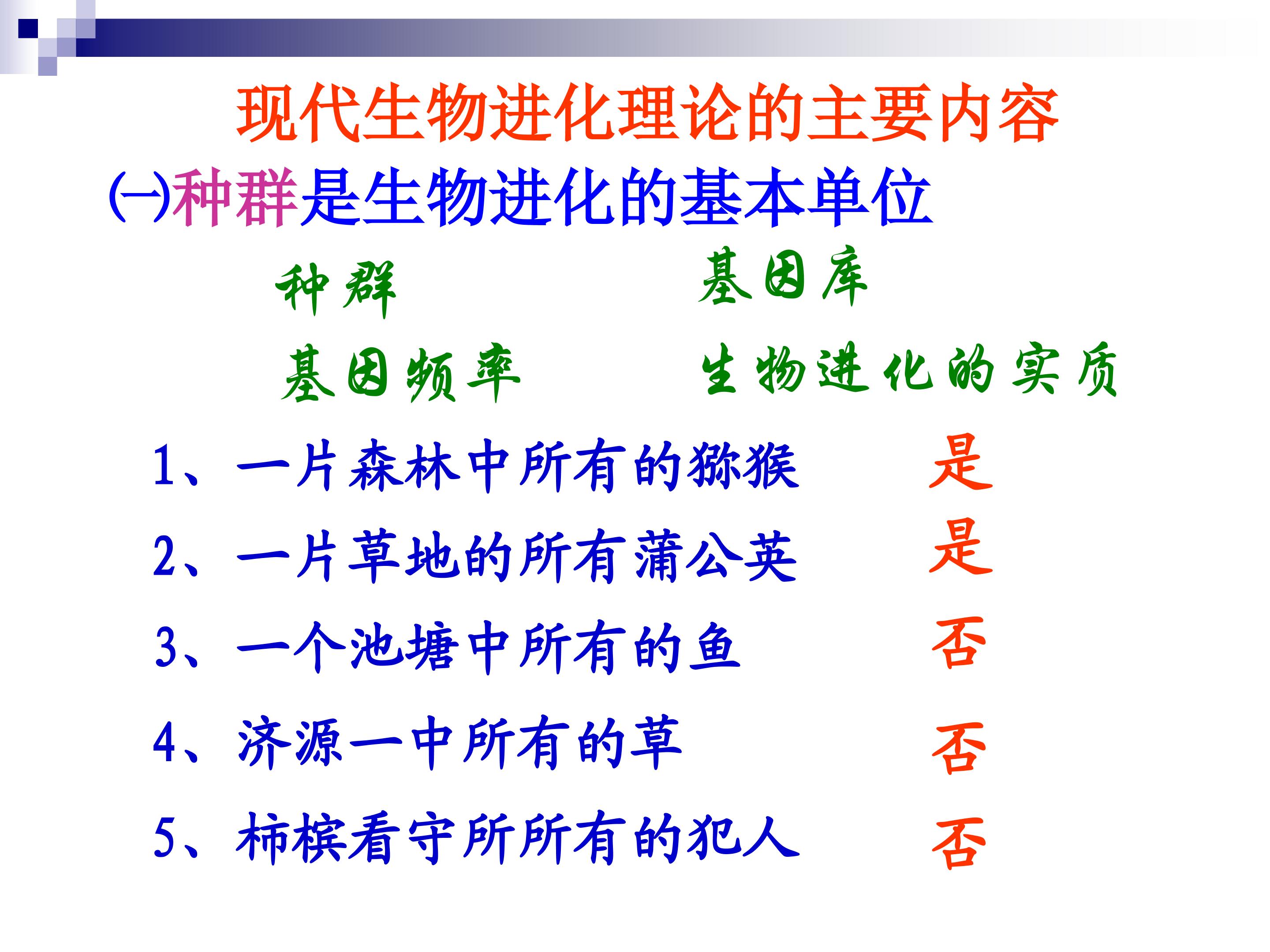 现代生物进化理论的主要内容

㈠种群是生物进化的基本单位

种群　　基因库

基因频率　　生物进化的实质

1、一片森林中所有的猕猴　　是

2、一片草地的所有蒲公英　　是

3、一个池塘中所有的鱼　　否

4、济源一中所有的草　　否

5、柿槟看守所所有的犯人　　否